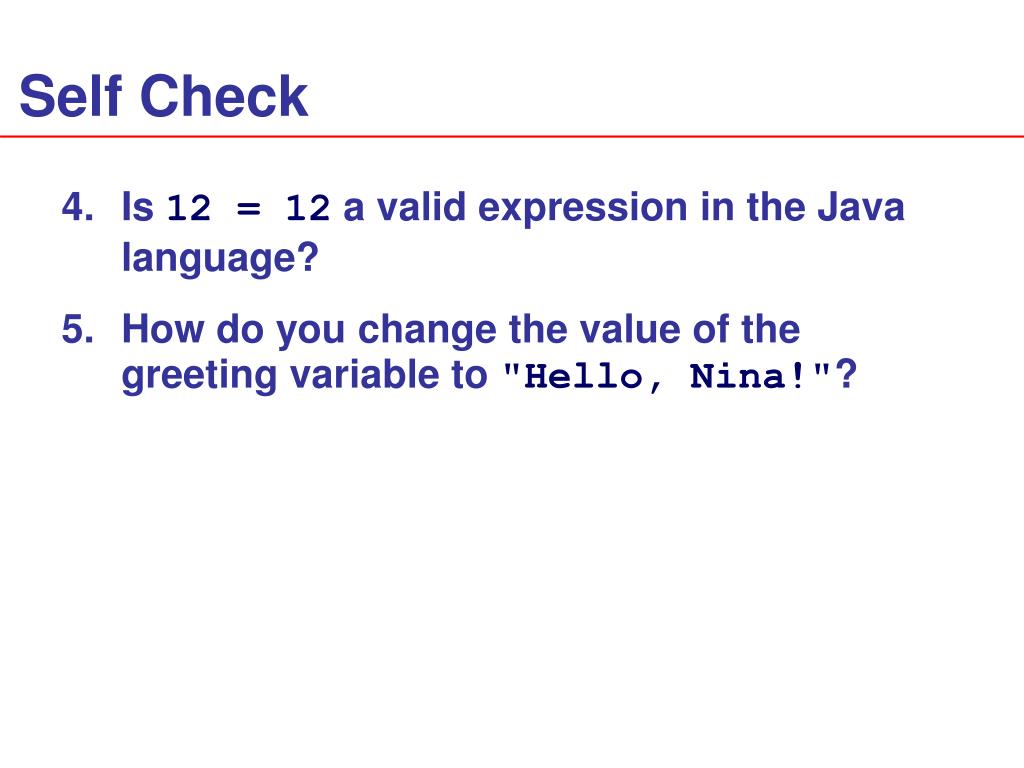 Self Check

4. Is 12 = 12 a valid expression in the Java language?

5. How do you change the value of the greeting variable to "Hello, Nina!"?